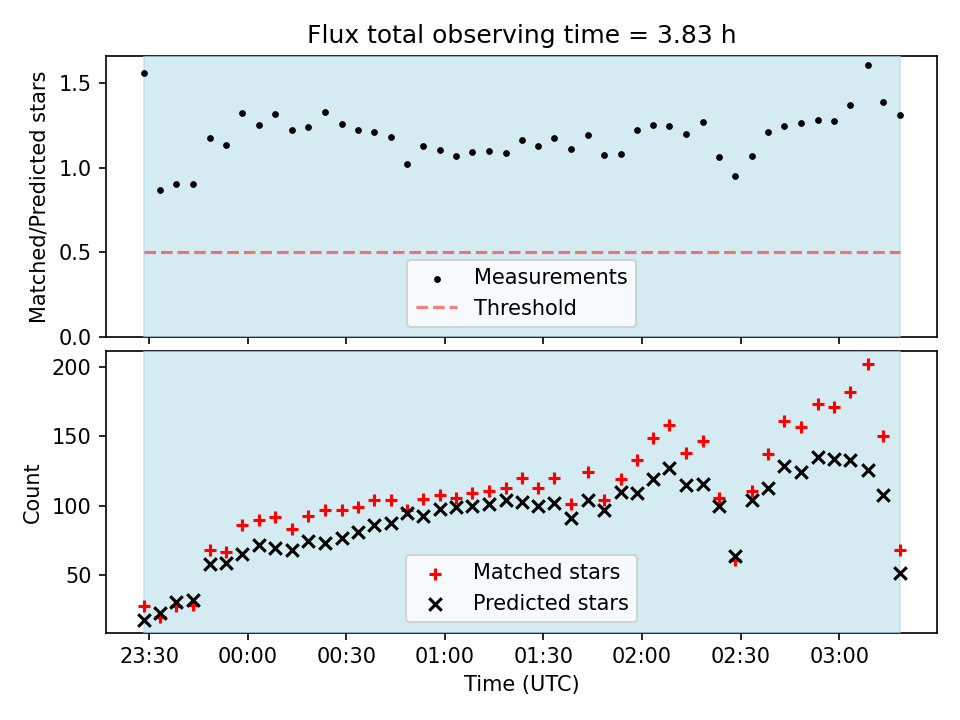 Flux total observing time = 3.83 h

Matched/Predicted stars

1.5
1.0
0.5
0.0

Measurements
Threshold

Count

200
150
100
50

Matched stars
Predicted stars

23:30 00:00 00:30 01:00 01:30 02:00 02:30 03:00

Time (UTC)